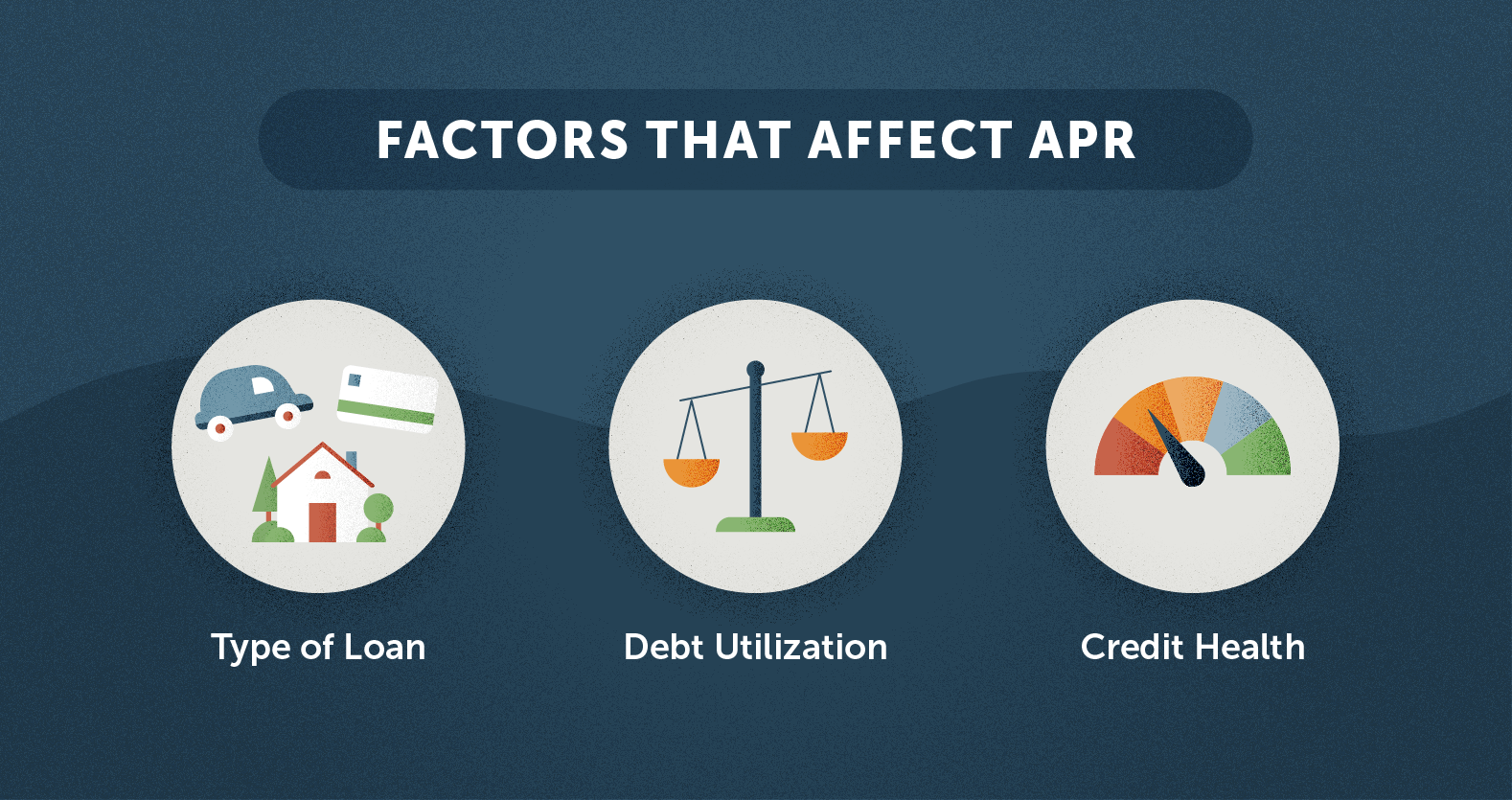 FACTORS THAT AFFECT APR

Type of Loan

Debt Utilization

Credit Health